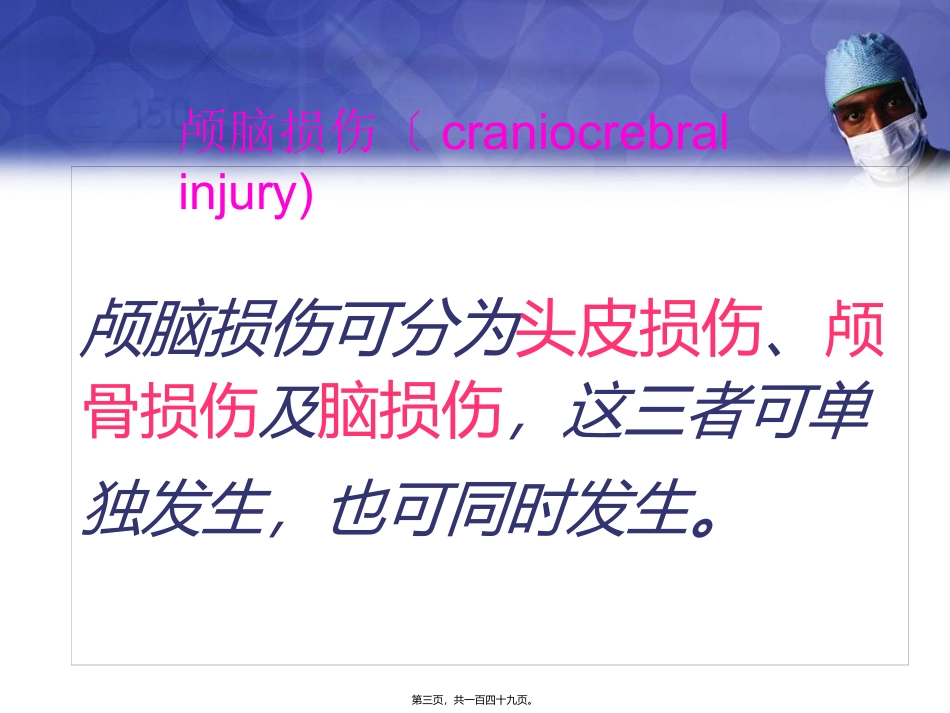 颅脑损伤（ craniocrebral injury)

颅脑损伤可分为头皮损伤、颅骨损伤及脑损伤，这三者可单独发生，也可同时发生。

第三页，共一百四十九页。